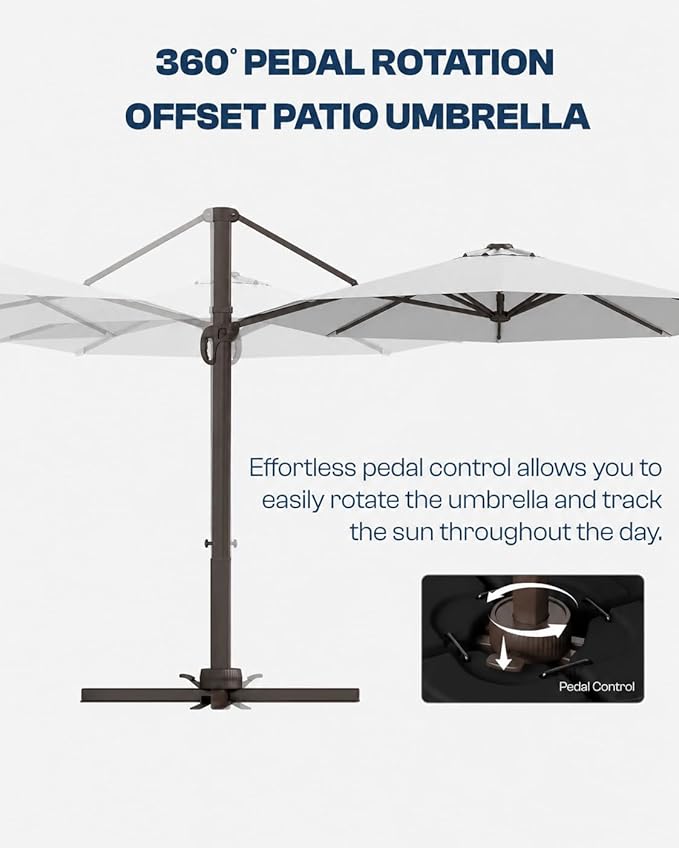 360° PEDAL ROTATION OFFSET PATIO UMBRELLA

Effortless pedal control allows you to easily rotate the umbrella and track the sun throughout the day.

Pedal Control